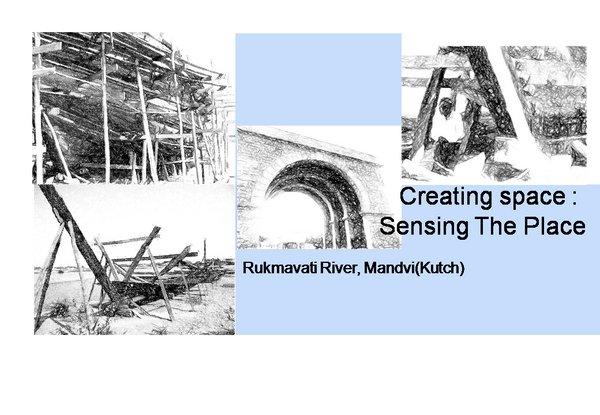 Creating space :
Sensing The Place

Rukmavati River, Mandvi(Kutch)